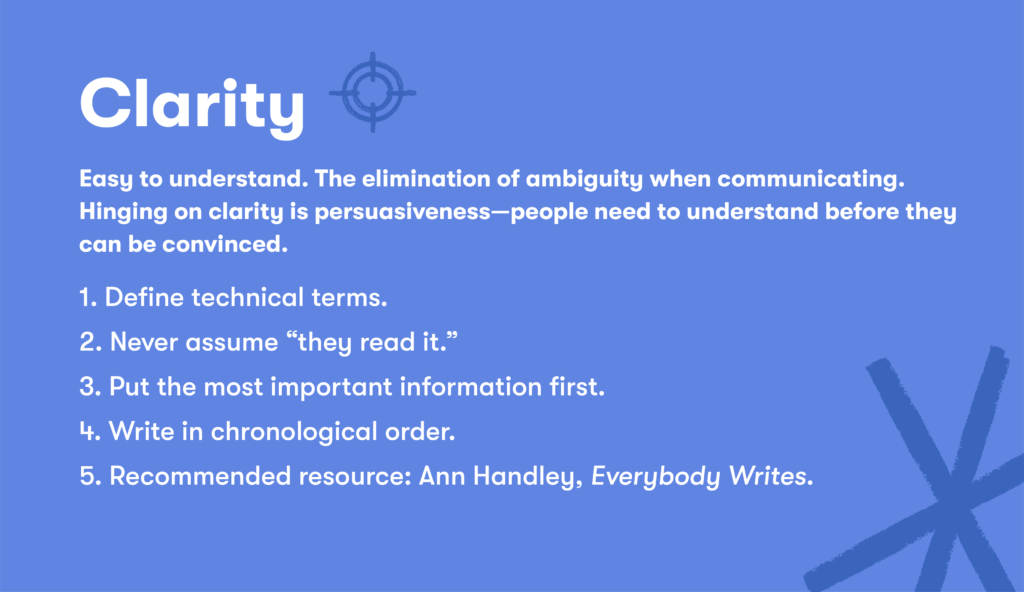 Clarity

Easy to understand. The elimination of ambiguity when communicating. Hinging on clarity is persuasiveness—people need to understand before they can be convinced.

1. Define technical terms.

2. Never assume “they read it.”

3. Put the most important information first.

4. Write in chronological order.

5. Recommended resource: Ann Handley, Everybody Writes.